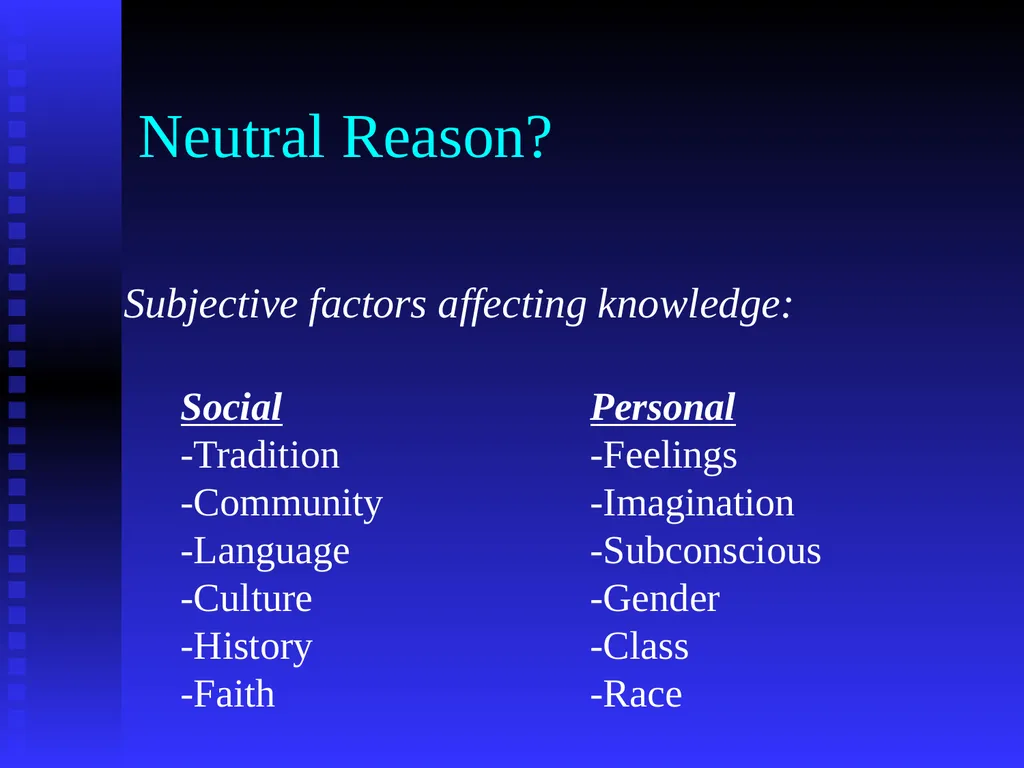 Neutral Reason?

Subjective factors affecting knowledge:

Social
-Tradition
-Community
-Language
-Culture
-History
-Faith

Personal
-Feelings
-Imagination
-Subconscious
-Gender
-Class
-Race